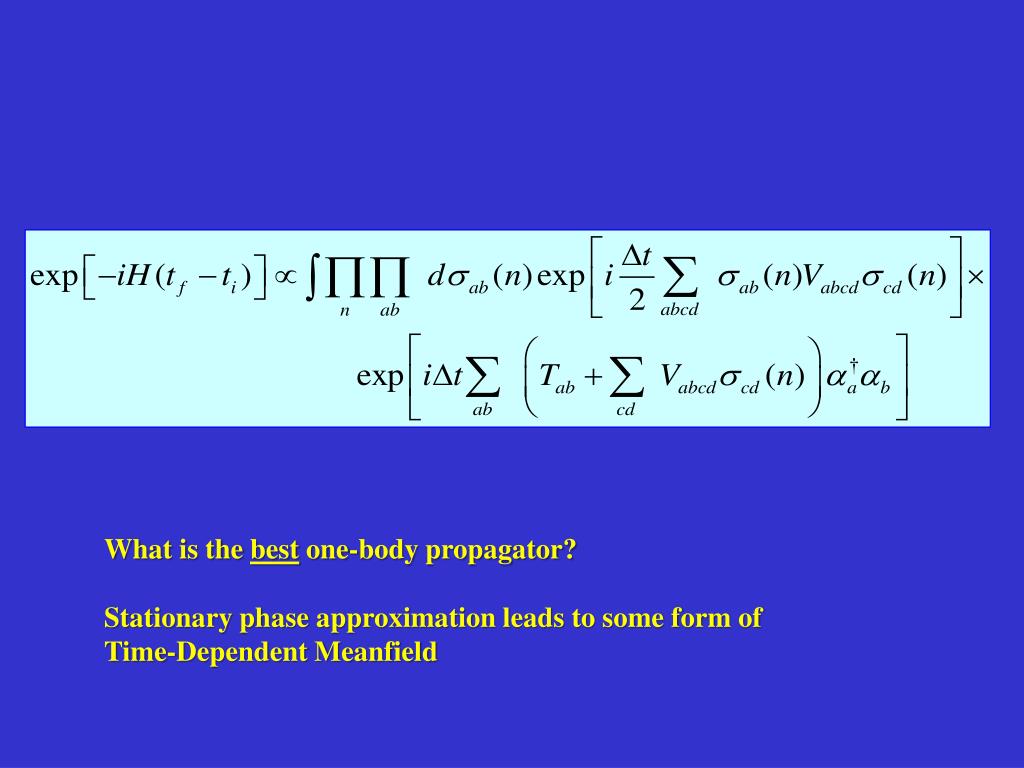 $\exp\left[-iH(t_f - t_i)\right] \propto \int \prod_n \prod_{ab} d\sigma_{ab}(n) \exp\left[ i\frac{\Delta t}{2} \sum_{abcd} \sigma_{ab}(n) V_{abcd} \sigma_{cd}(n) \right] \times$

$\exp\left[ i\Delta t \sum_{ab} \left( T_{ab} + \sum_{cd} V_{abcd}\sigma_{cd}(n) \right) \alpha_a^\dagger \alpha_b \right]$

What is the best one-body propagator?

Stationary phase approximation leads to some form of Time-Dependent Meanfield